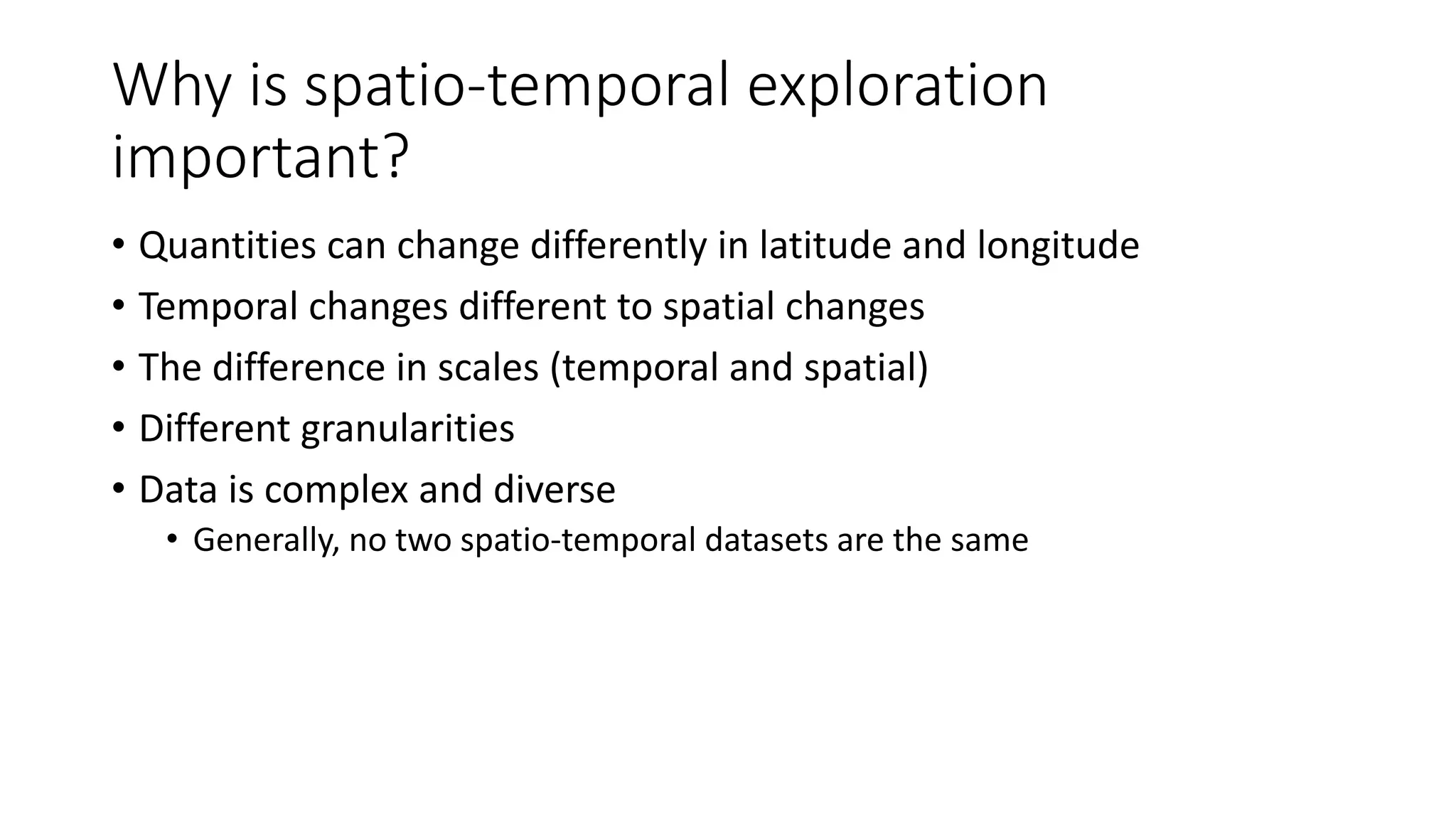 Why is spatio-temporal exploration important?

• Quantities can change differently in latitude and longitude
• Temporal changes different to spatial changes
• The difference in scales (temporal and spatial)
• Different granularities
• Data is complex and diverse
  • Generally, no two spatio-temporal datasets are the same